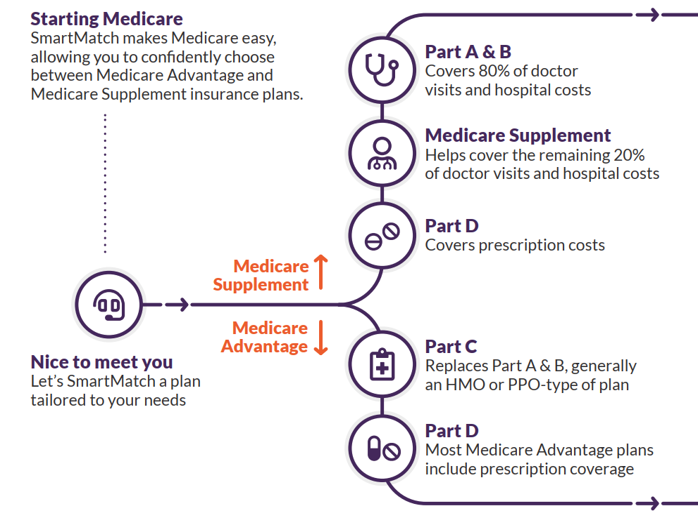 Starting Medicare
SmartMatch makes Medicare easy, allowing you to confidently choose between Medicare Advantage and Medicare Supplement insurance plans.

Nice to meet you
Let's SmartMatch a plan tailored to your needs

Medicare Supplement

Medicare Advantage

Part A & B
Covers 80% of doctor visits and hospital costs

Medicare Supplement
Helps cover the remaining 20% of doctor visits and hospital costs

Part D
Covers prescription costs

Part C
Replaces Part A & B, generally an HMO or PPO-type of plan

Part D
Most Medicare Advantage plans include prescription coverage